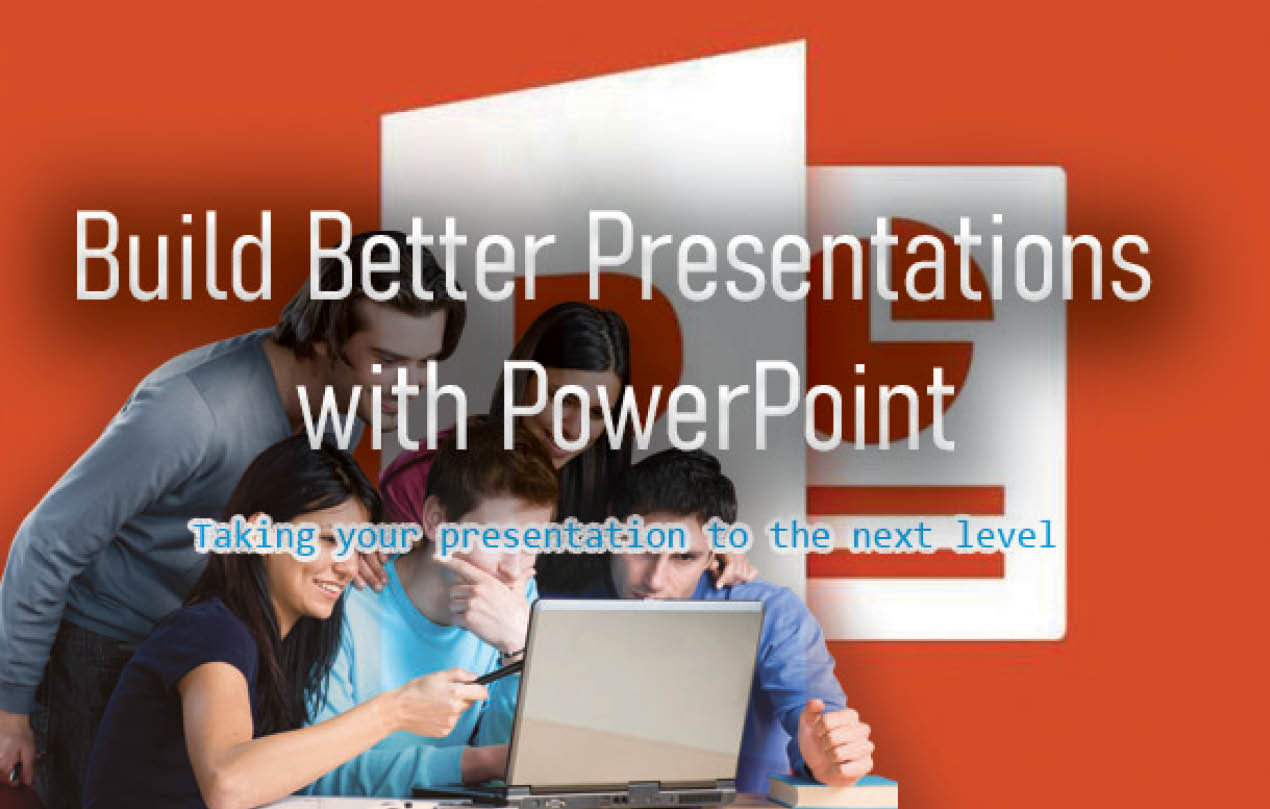 Build Better Presentations with PowerPoint

Taking your presentation to the next level